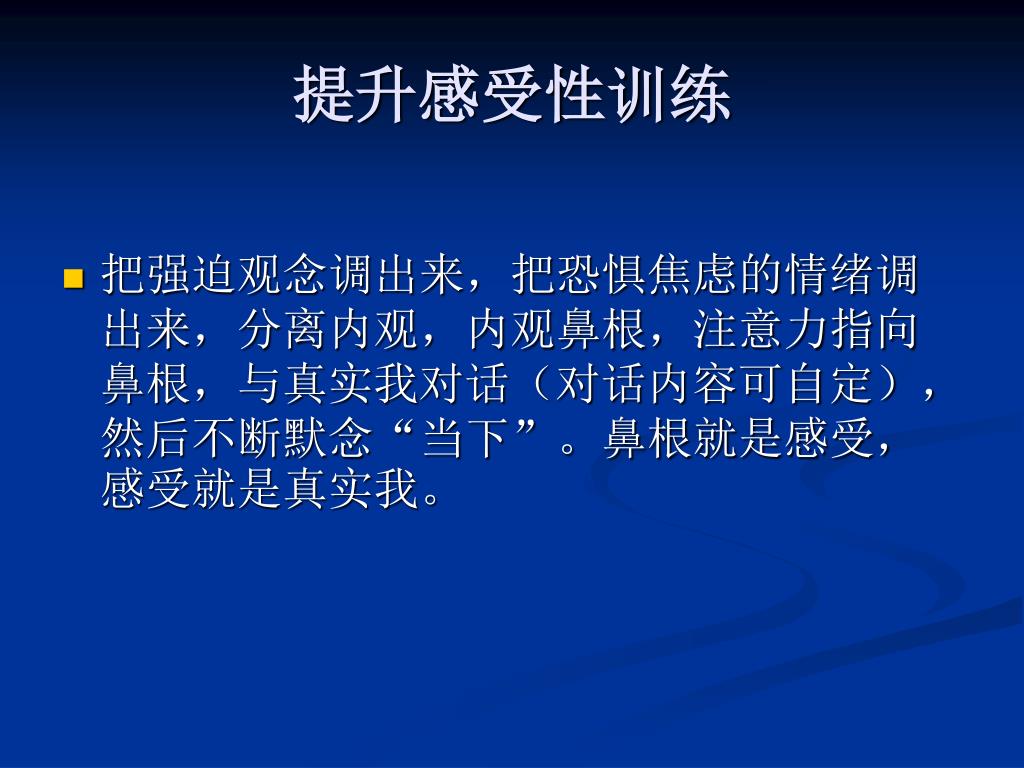 提升感受性训练

把强迫观念调出来，把恐惧焦虑的情绪调出来，分离内观，内观鼻根，注意力指向鼻根，与真实我对话（对话内容可自定），然后不断默念“当下”。鼻根就是感受，感受就是真实我。